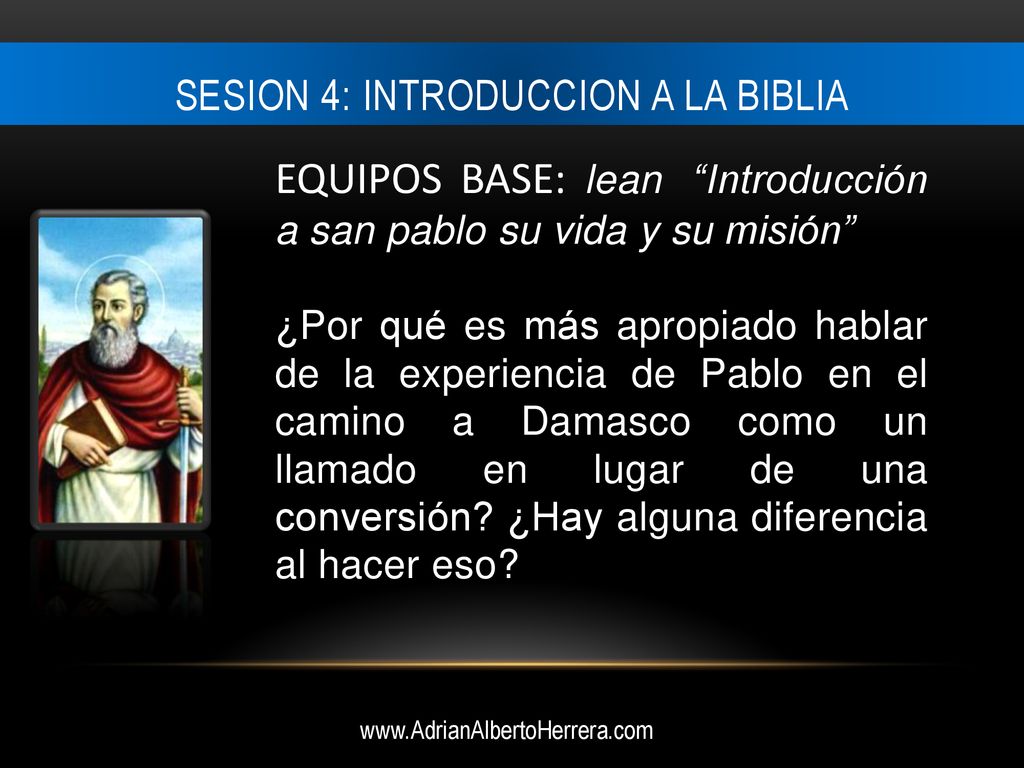 SESION 4: INTRODUCCION A LA BIBLIA

EQUIPOS BASE: lean “Introducción a san pablo su vida y su misión”

¿Por qué es más apropiado hablar de la experiencia de Pablo en el camino a Damasco como un llamado en lugar de una conversión? ¿Hay alguna diferencia al hacer eso?

www.AdrianAlbertoHerrera.com